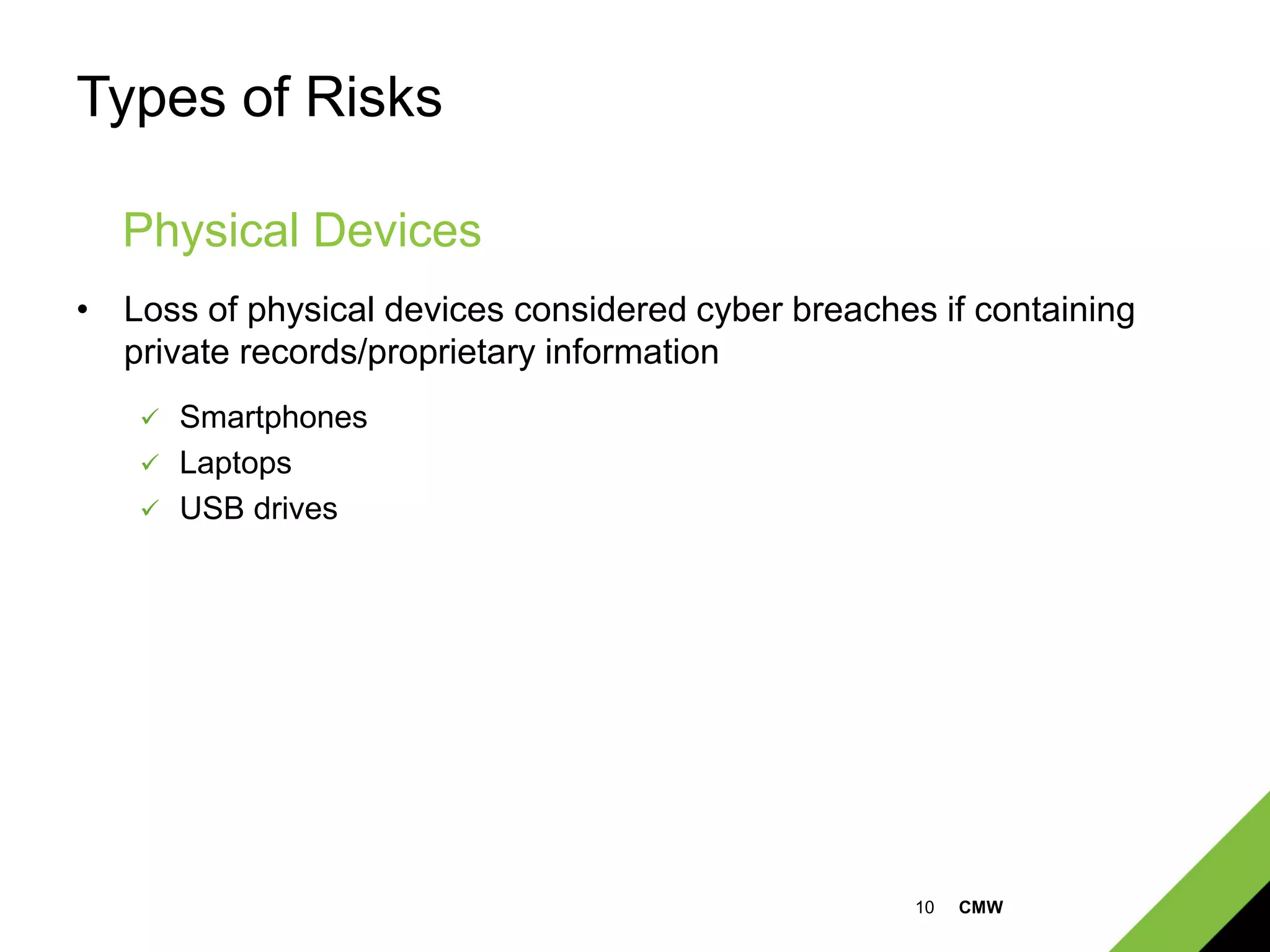 Types of Risks

Physical Devices

• Loss of physical devices considered cyber breaches if containing private records/proprietary information

✓ Smartphones
✓ Laptops
✓ USB drives

10 CMW